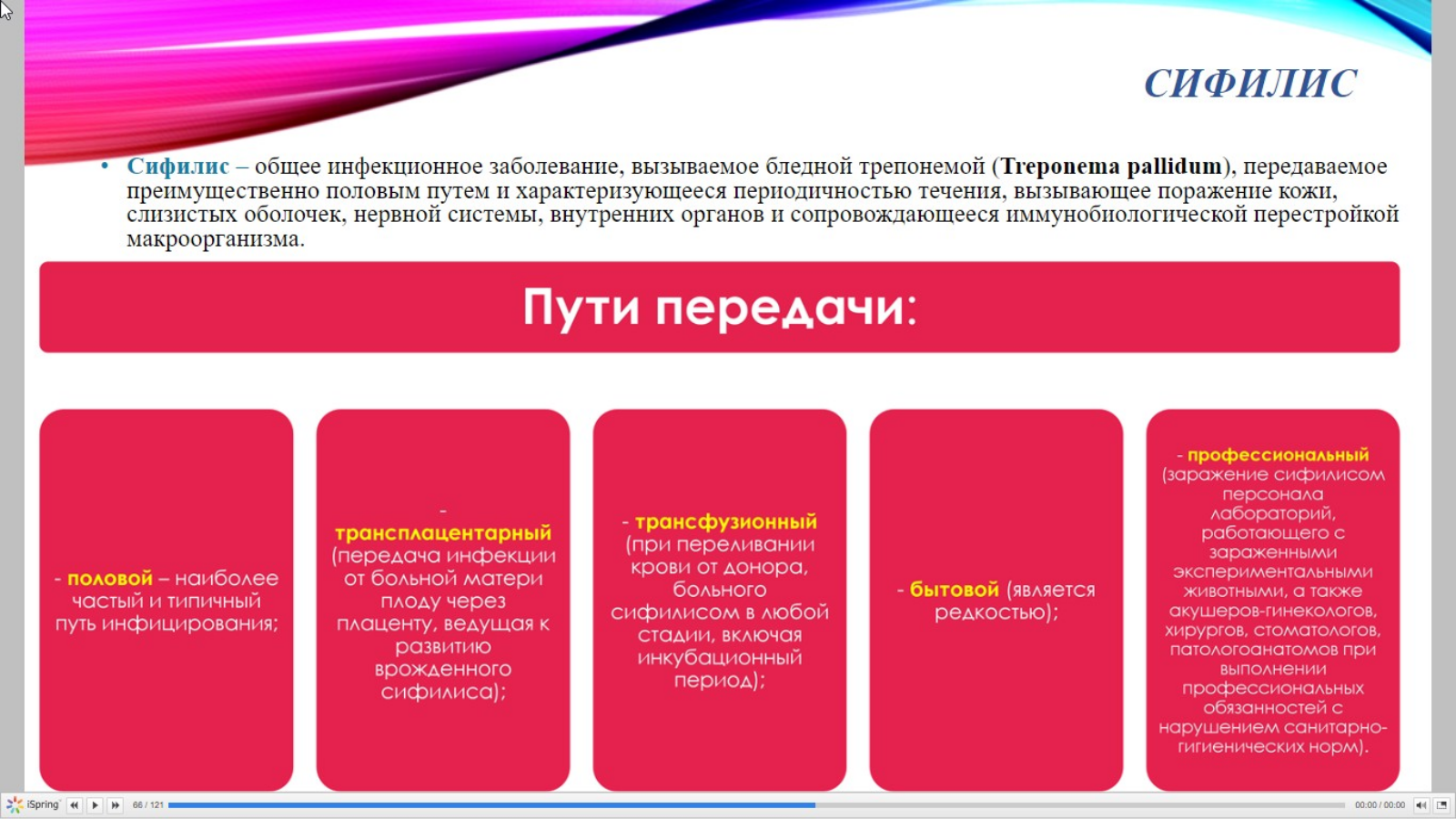 СИФИЛИС

• Сифилис – общее инфекционное заболевание, вызываемое бледной трепонемой (Treponema pallidum), передаваемое преимущественно половым путем и характеризующееся периодичностью течения, вызывающее поражение кожи, слизистых оболочек, нервной системы, внутренних органов и сопровождающееся иммунобиологической перестройкой макроорганизма.

Пути передачи:

- половой – наиболее частый и типичный путь инфицирования;

- трансплацентарный (передача инфекции от больной матери плоду через плаценту, ведущая к развитию врожденного сифилиса);

- трансфузионный (при переливании крови от донора, больного сифилисом в любой стадии, включая инкубационный период);

- бытовой (является редкостью);

- профессиональный (заражение сифилисом персонала лабораторий, работающего с зараженными экспериментальными животными, а также акушеров-гинекологов, хирургов, стоматологов, патологоанатомов при выполнении профессиональных обязанностей с нарушением санитарно-гигиенических норм).

iSpring 66 / 121 00:00 / 00:00